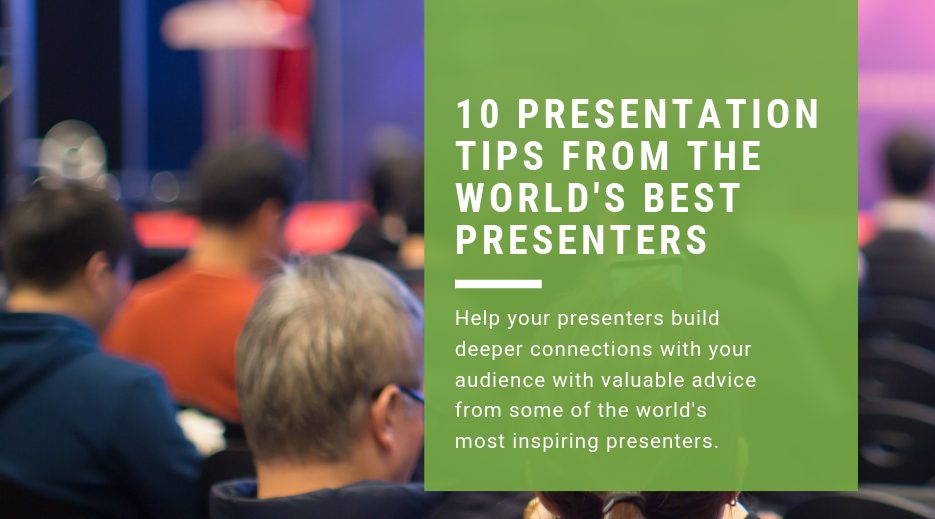 10 PRESENTATION TIPS FROM THE WORLD'S BEST PRESENTERS

Help your presenters build deeper connections with your audience with valuable advice from some of the world's most inspiring presenters.